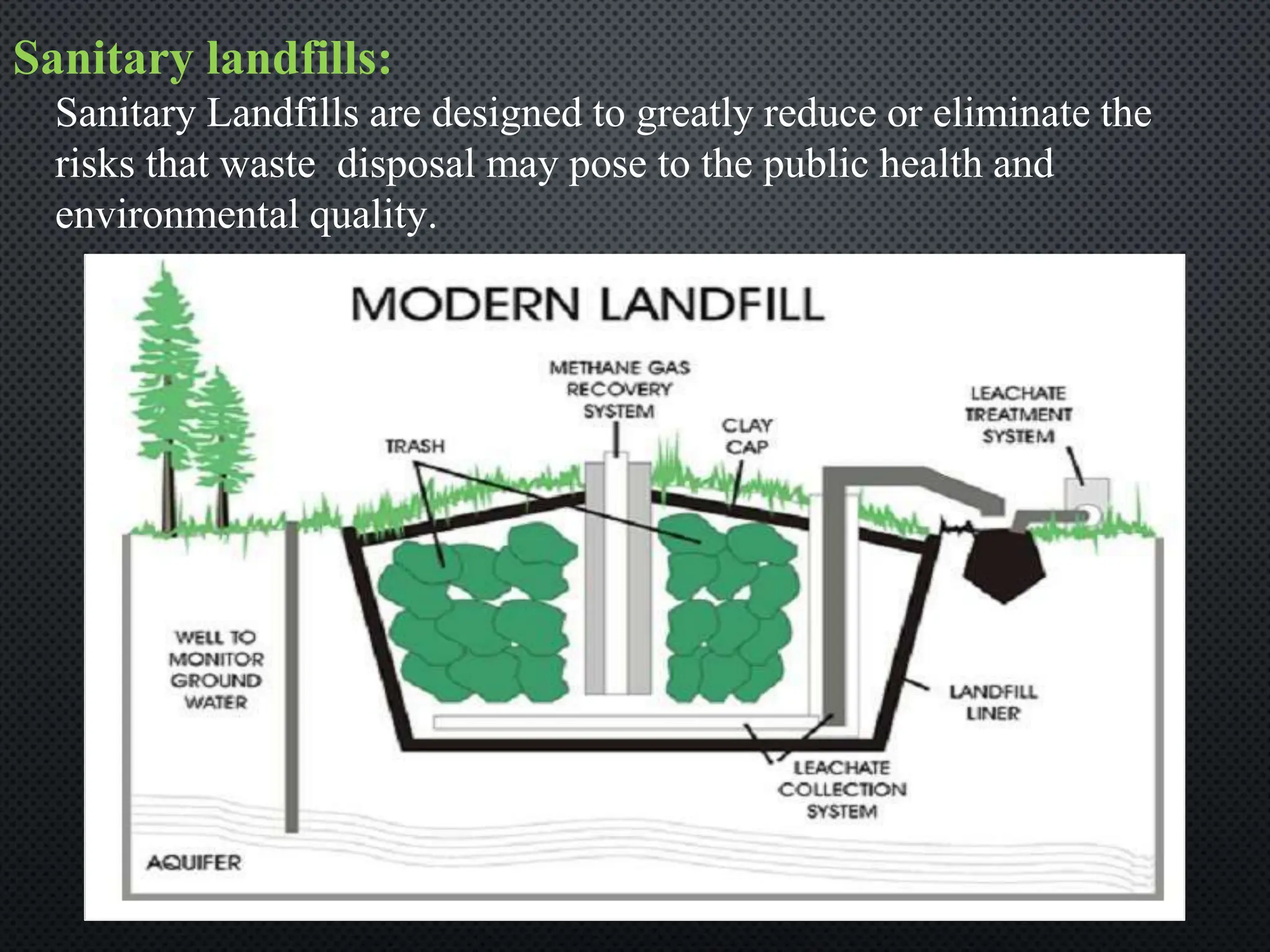 Sanitary landfills:

Sanitary Landfills are designed to greatly reduce or eliminate the risks that waste disposal may pose to the public health and environmental quality.

MODERN LANDFILL

METHANE GAS RECOVERY SYSTEM

TRASH

CLAY CAP

LEACHATE TREATMENT SYSTEM

WELL TO MONITOR GROUND WATER

LANDFILL LINER

LEACHATE COLLECTION SYSTEM

AQUIFER